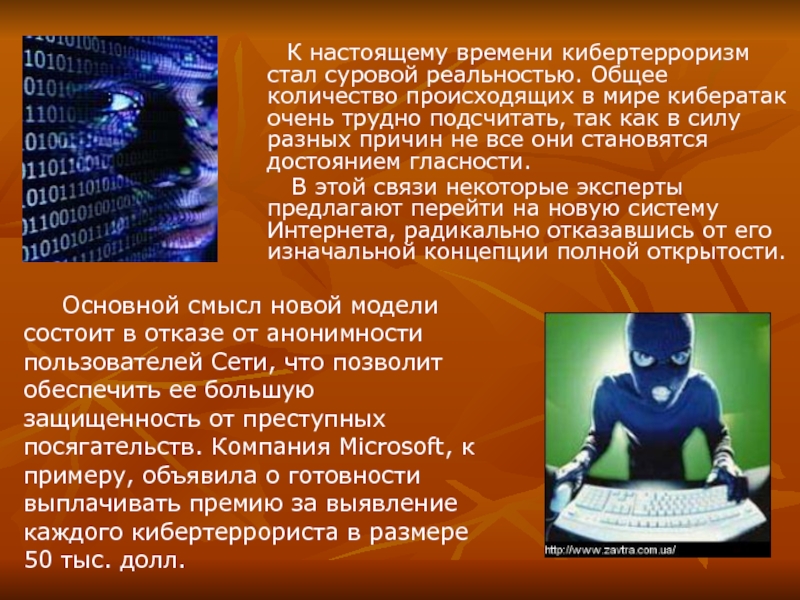 К настоящему времени кибертерроризм стал суровой реальностью. Общее количество происходящих в мире кибератак очень трудно подсчитать, так как в силу разных причин не все они становятся достоянием гласности.

В этой связи некоторые эксперты предлагают перейти на новую систему Интернета, радикально отказавшись от его изначальной концепции полной открытости.

Основной смысл новой модели состоит в отказе от анонимности пользователей Сети, что позволит обеспечить ее большую защищенность от преступных посягательств. Компания Microsoft, к примеру, объявила о готовности выплачивать премию за выявление каждого кибертеррориста в размере 50 тыс. долл.

http://www.zavtra.com.ua/